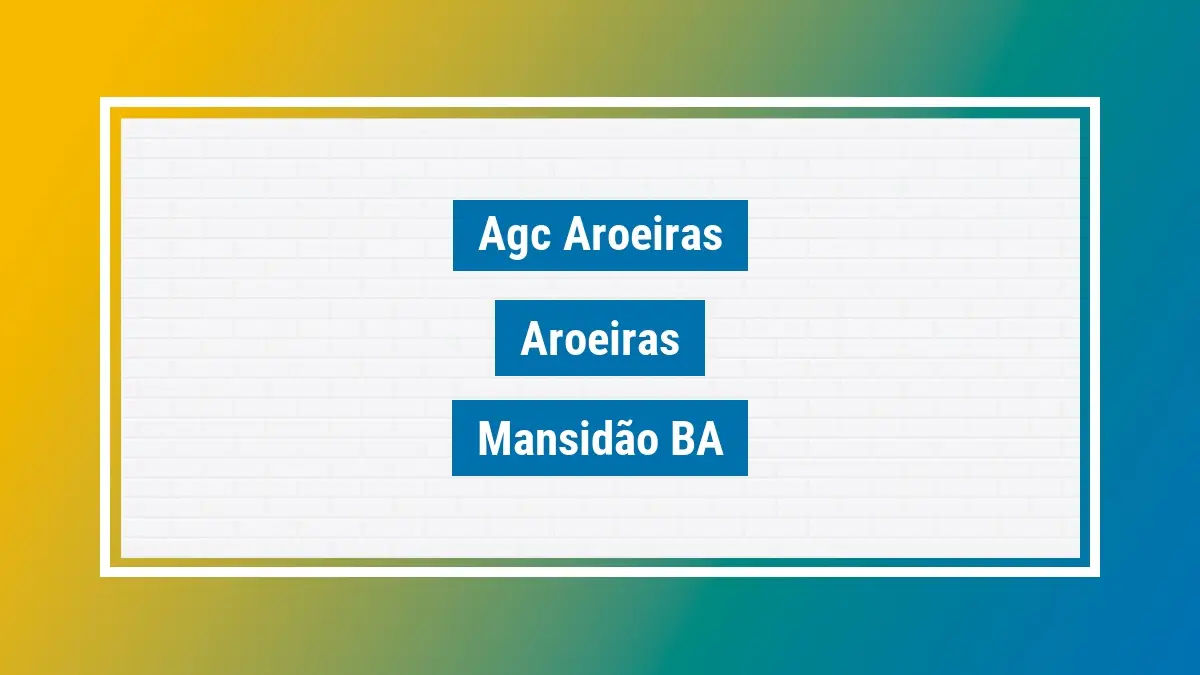 Agc Aroeiras

Aroeiras

Mansidão BA